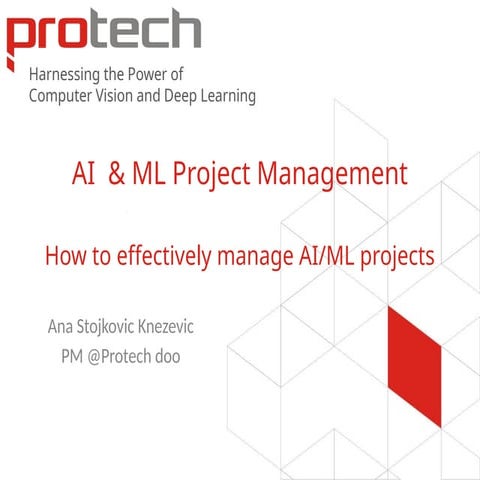 protech
Harnessing the Power of Computer Vision and Deep Learning

AI & ML Project Management

How to effectively manage AI/ML projects

Ana Stojkovic Knezevic
PM @Protech doo